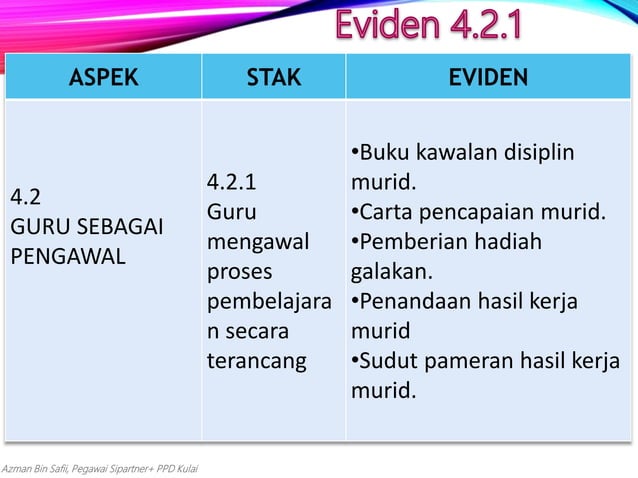 Eviden 4.2.1

| ASPEK | STAK | EVIDEN |
|---|---|---|
| 4.2 GURU SEBAGAI PENGAWAL | 4.2.1 Guru mengawal proses pembelajaran secara terancang | •Buku kawalan disiplin murid. •Carta pencapaian murid. •Pemberian hadiah galakan. •Penandaan hasil kerja murid •Sudut pameran hasil kerja murid. |

Azman Bin Safii, Pegawai Sipartner+ PPD Kulai